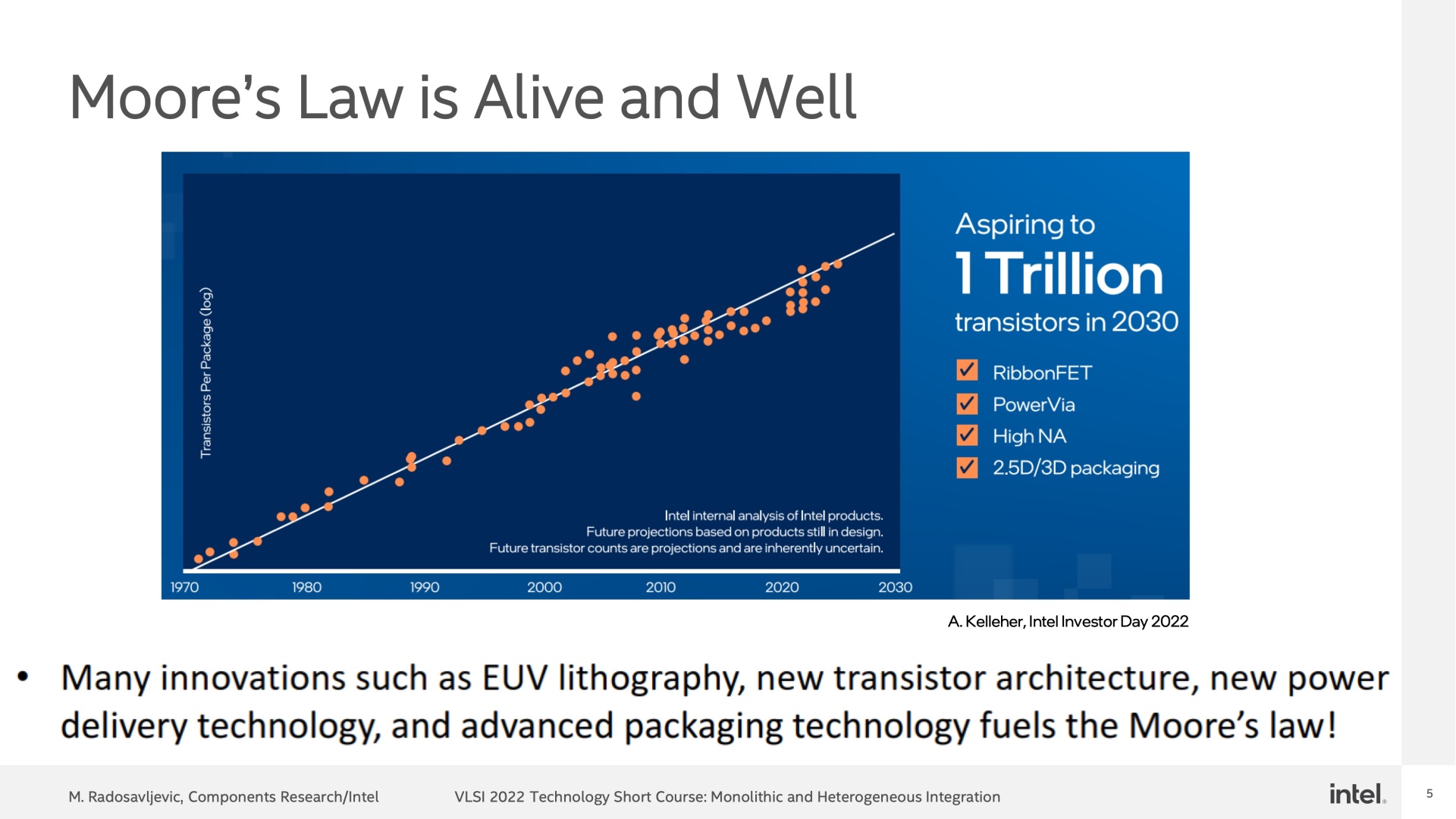 Moore's Law is Alive and Well

Transistors Per Package (log)

Intel internal analysis of Intel products.
Future projections based on products still in design.
Future transistor counts are projections and are inherently uncertain.

1970 1980 1990 2000 2010 2020 2030

Aspiring to
1 Trillion
transistors in 2030

RibbonFET
PowerVia
High NA
2.5D/3D packaging

A. Kelleher, Intel Investor Day 2022

• Many innovations such as EUV lithography, new transistor architecture, new power delivery technology, and advanced packaging technology fuels the Moore's law!

M. Radosavljevic, Components Research/Intel VLSI 2022 Technology Short Course: Monolithic and Heterogeneous Integration intel. 5